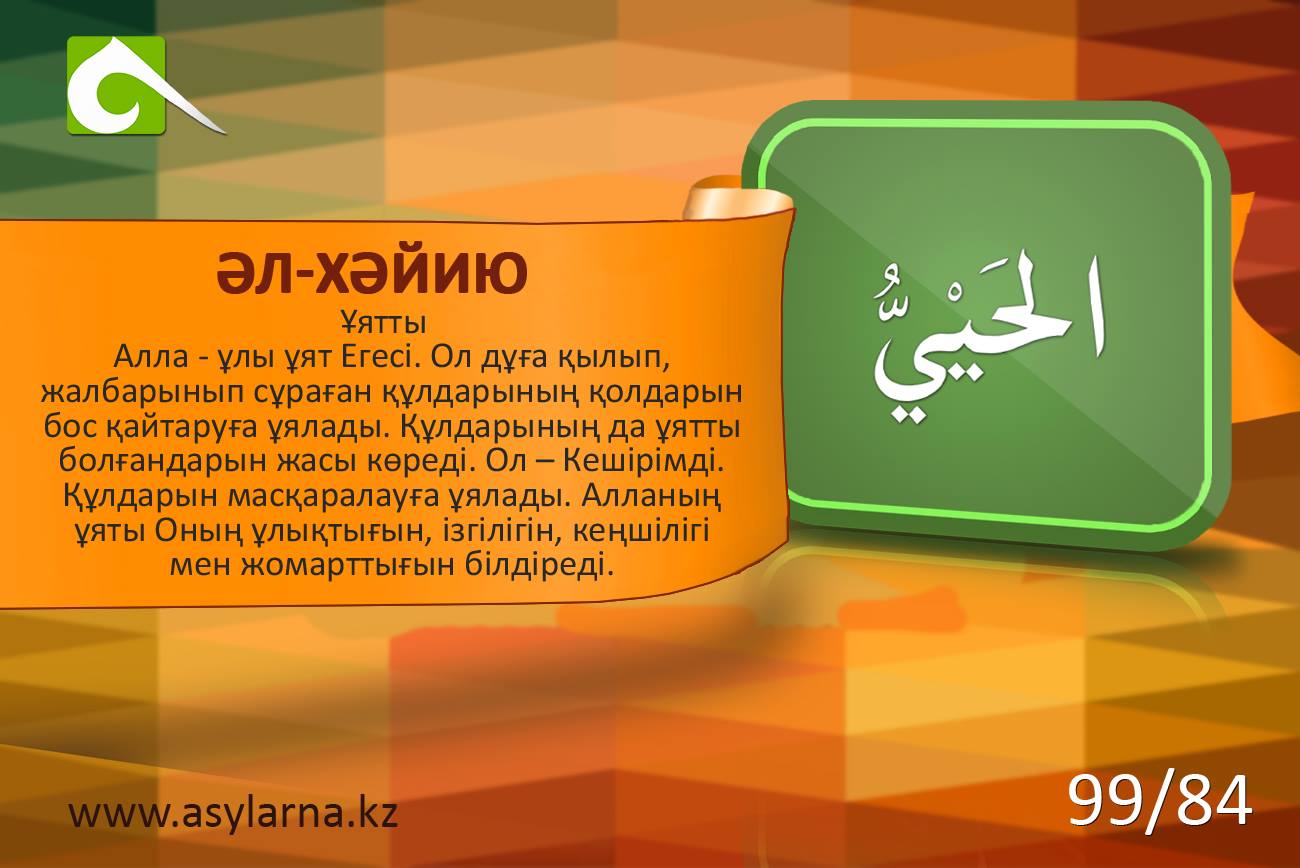 ӘЛ-ХӘЙИЮ

Ұятты

Алла - ұлы ұят Егесі. Ол дұға қылып, жалбарынып сұраған құлдарының қолдарын бос қайтаруға ұялады. Құлдарының да ұятты болғандарын жасы көреді. Ол – Кешірімді. Құлдарын масқаралауға ұялады. Алланың ұяты Оның ұлықтығын, ізгілігін, кеңшілігі мен жомарттығын білдіреді.

الحَيِيُّ

www.asylarna.kz

99/84